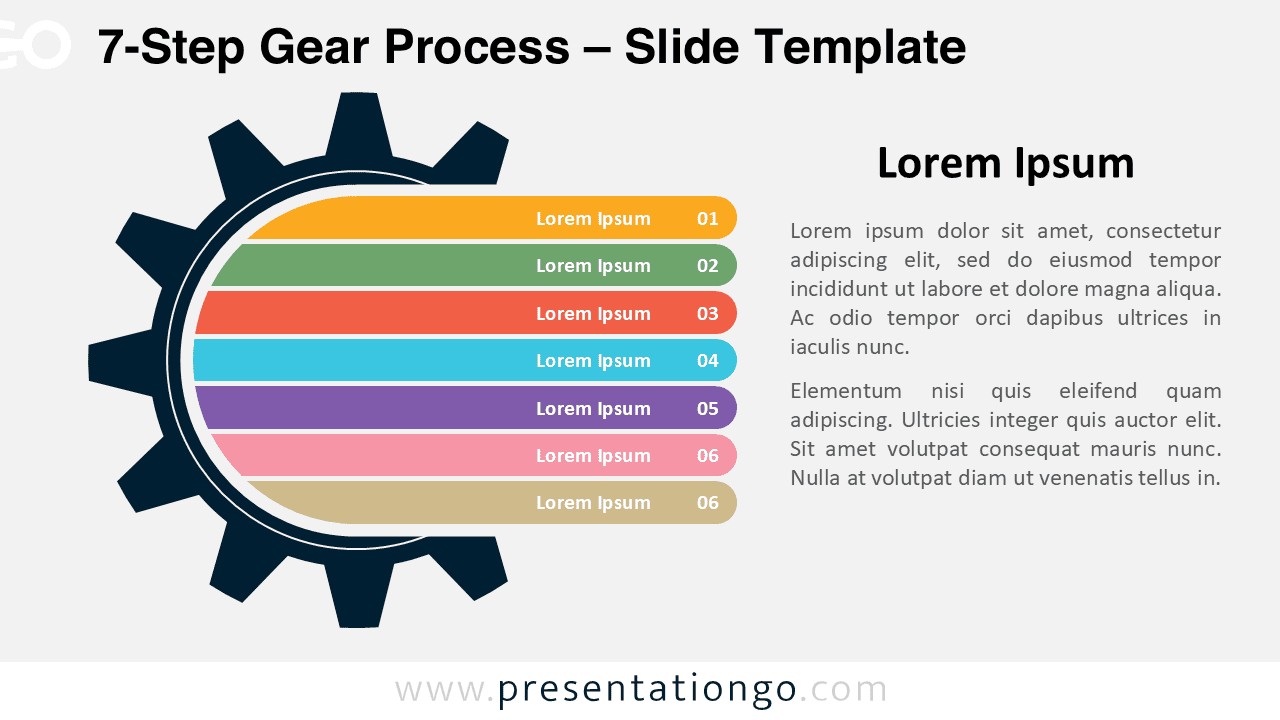 GO

7-Step Gear Process – Slide Template

Lorem Ipsum 01
Lorem Ipsum 02
Lorem Ipsum 03
Lorem Ipsum 04
Lorem Ipsum 05
Lorem Ipsum 06
Lorem Ipsum 06

Lorem Ipsum

Lorem ipsum dolor sit amet, consectetur adipiscing elit, sed do eiusmod tempor incididunt ut labore et dolore magna aliqua. Ac odio tempor orci dapibus ultrices in iaculis nunc.

Elementum nisi quis eleifend quam adipiscing. Ultricies integer quis auctor elit. Sit amet volutpat consequat mauris nunc. Nulla at volutpat diam ut venenatis tellus in.

www.presentationgo.com